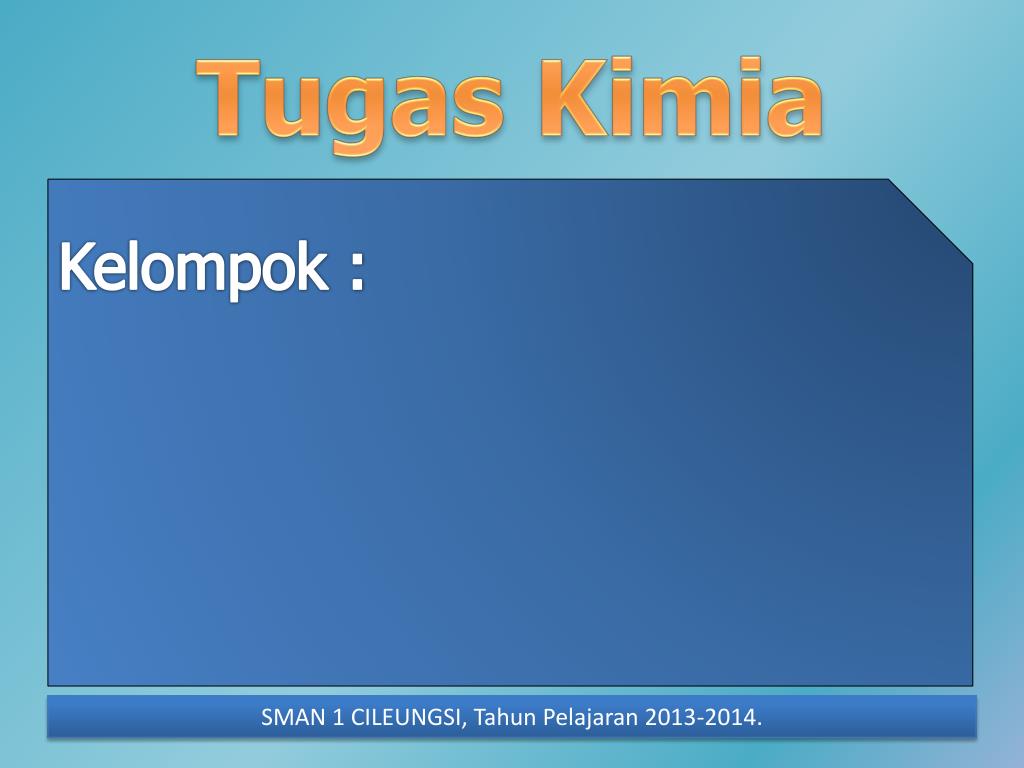 Tugas Kimia

Kelompok :

SMAN 1 CILEUNGSI, Tahun Pelajaran 2013-2014.